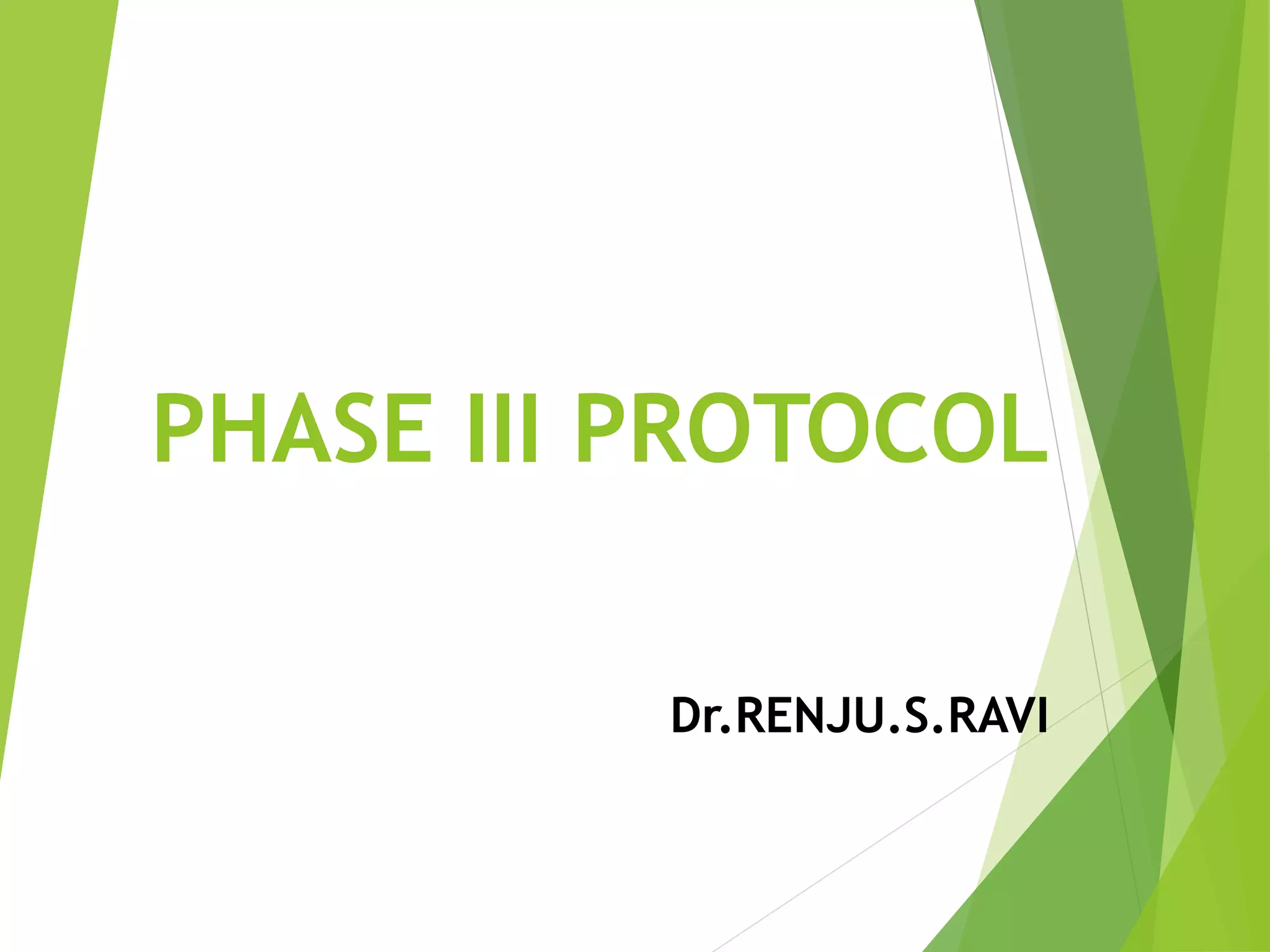 PHASE III PROTOCOL

Dr.RENJU.S.RAVI